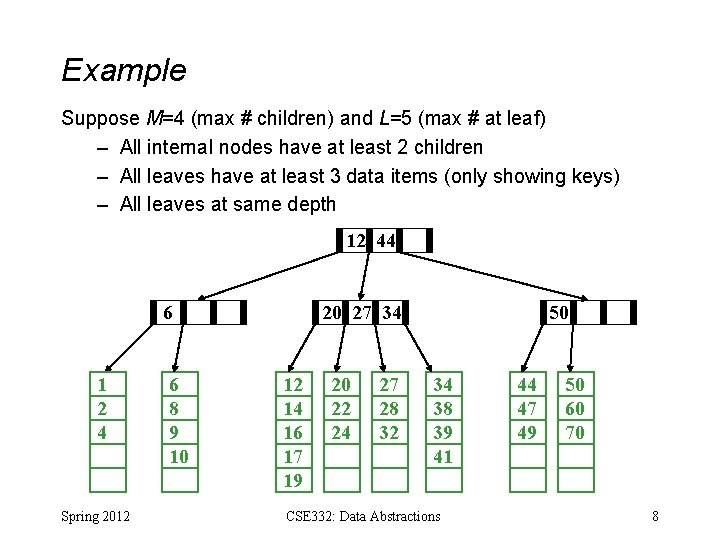 Example

Suppose $M$=4 (max # children) and $L$=5 (max # at leaf)

– All internal nodes have at least 2 children
– All leaves have at least 3 data items (only showing keys)
– All leaves at same depth

12 44

6

20 27 34

50

1
2
4

6
8
9
10

12
14
16
17
19

20
22
24

27
28
32

34
38
39
41

44
47
49

50
60
70

Spring 2012

CSE332: Data Abstractions

8